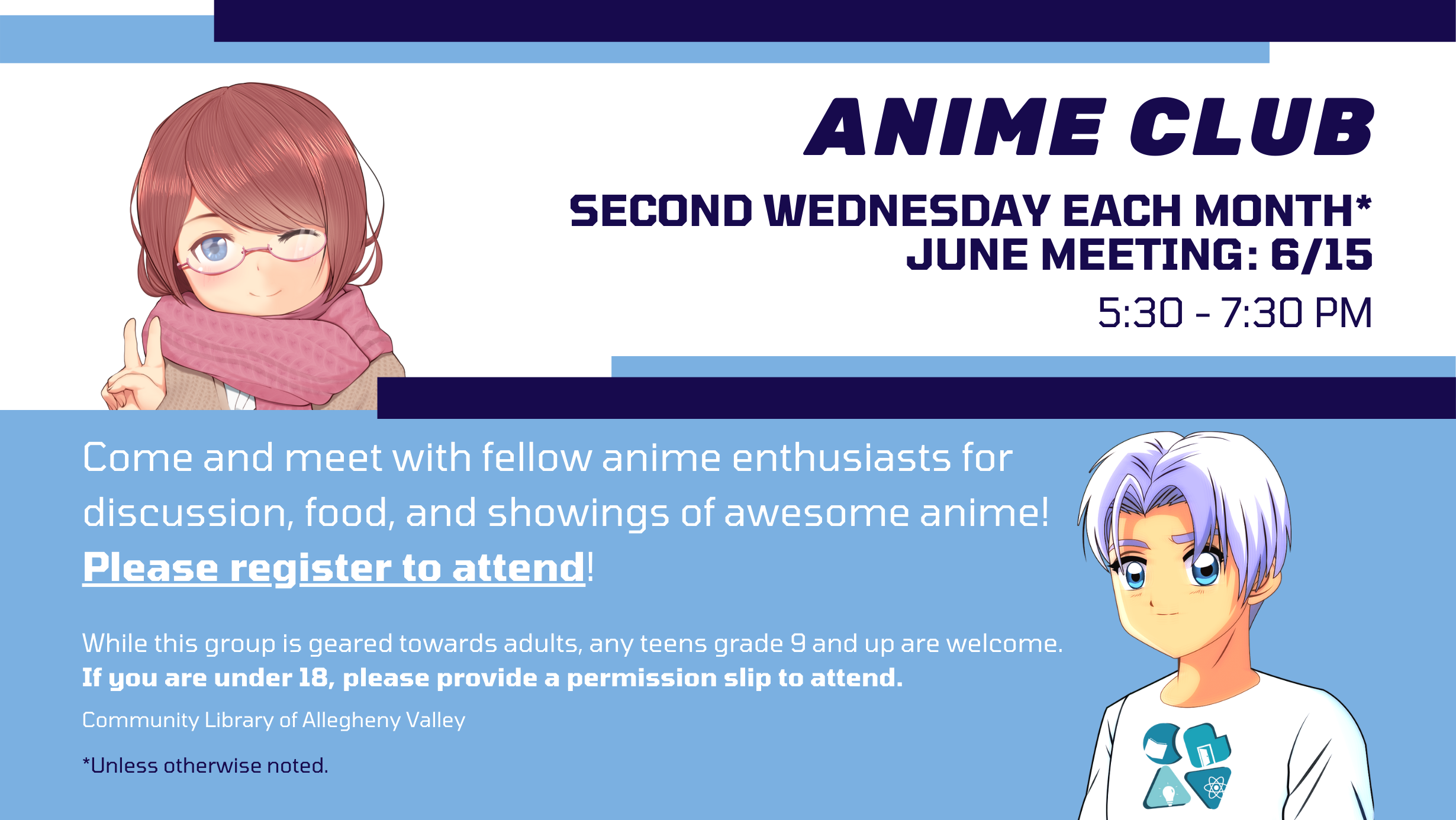 ANIME CLUB

SECOND WEDNESDAY EACH MONTH*
JUNE MEETING: 6/15

5:30 - 7:30 PM

Come and meet with fellow anime enthusiasts for discussion, food, and showings of awesome anime!
Please register to attend!

While this group is geared towards adults, any teens grade 9 and up are welcome.
If you are under 18, please provide a permission slip to attend.

Community Library of Allegheny Valley

*Unless otherwise noted.